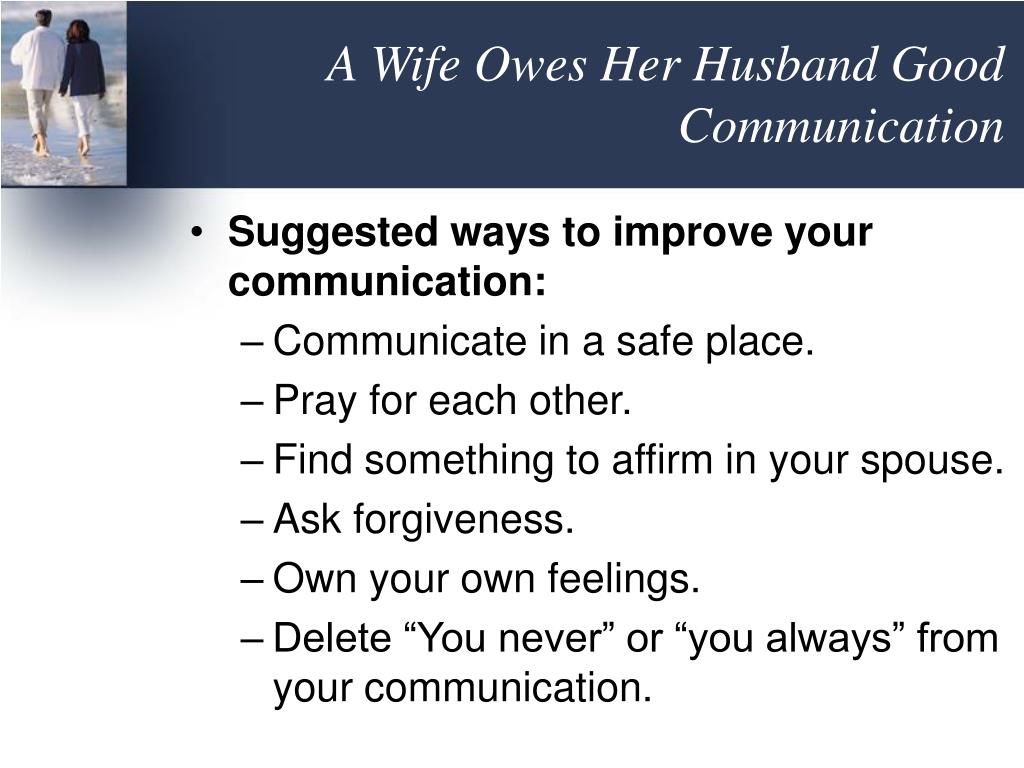 A Wife Owes Her Husband Good Communication

• Suggested ways to improve your communication:
– Communicate in a safe place.
– Pray for each other.
– Find something to affirm in your spouse.
– Ask forgiveness.
– Own your own feelings.
– Delete “You never” or “you always” from your communication.